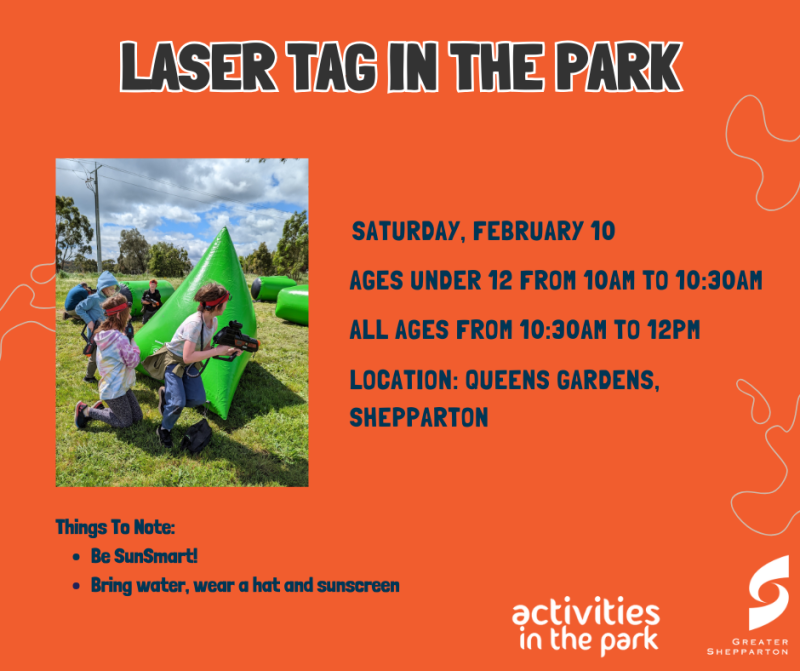 LASER TAG IN THE PARK

SATURDAY, FEBRUARY 10

AGES UNDER 12 FROM 10AM TO 10:30AM

ALL AGES FROM 10:30AM TO 12PM

LOCATION: QUEENS GARDENS, SHEPPARTON

Things To Note:
- Be SunSmart!
- Bring water, wear a hat and sunscreen

activities in the park

GREATER SHEPPARTON